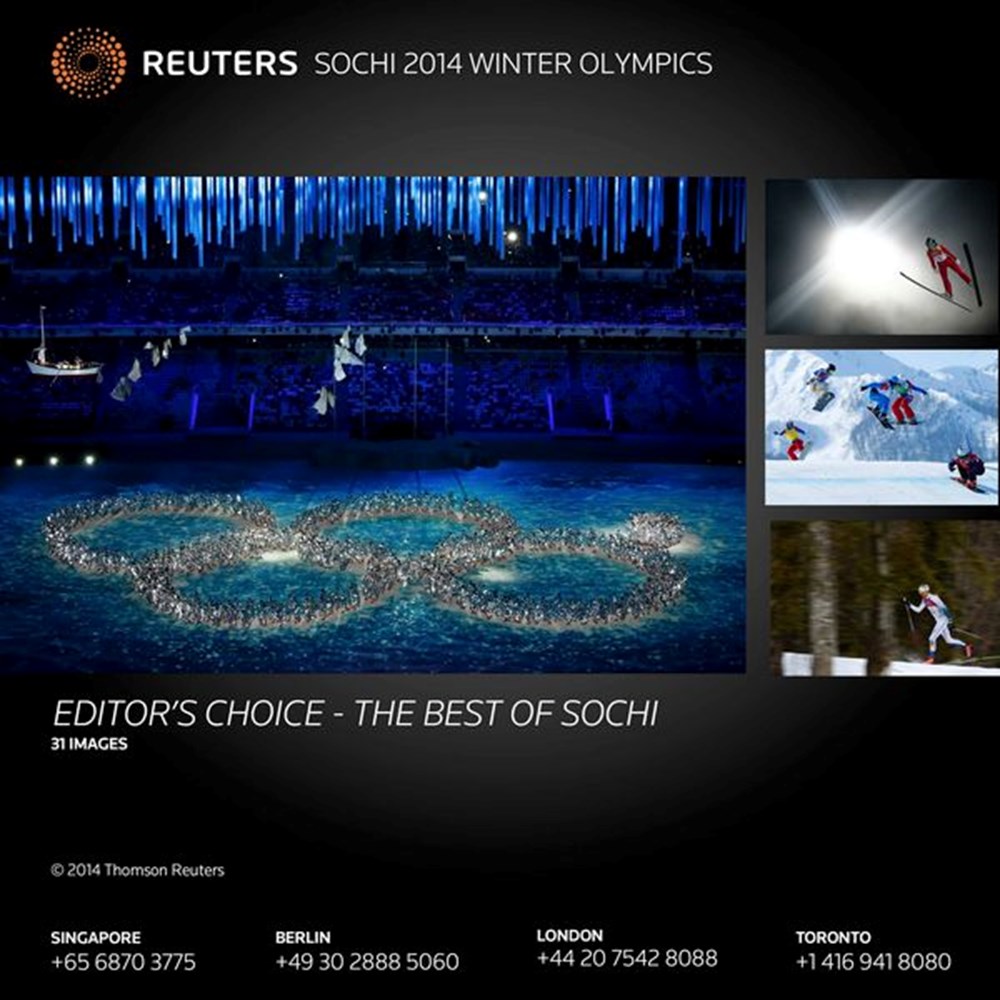 REUTERS SOCHI 2014 WINTER OLYMPICS

EDITOR'S CHOICE - THE BEST OF SOCHI
31 IMAGES

© 2014 Thomson Reuters

SINGAPORE
+65 6870 3775

BERLIN
+49 30 2888 5060

LONDON
+44 20 7542 8088

TORONTO
+1 416 941 8080